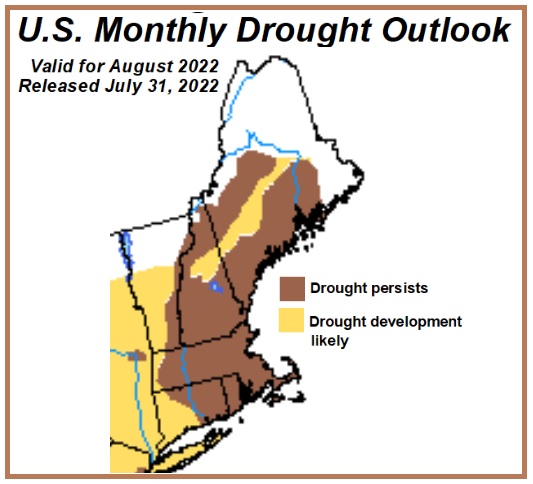 U.S. Monthly Drought Outlook

Valid for August 2022
Released July 31, 2022

Drought persists

Drought development likely